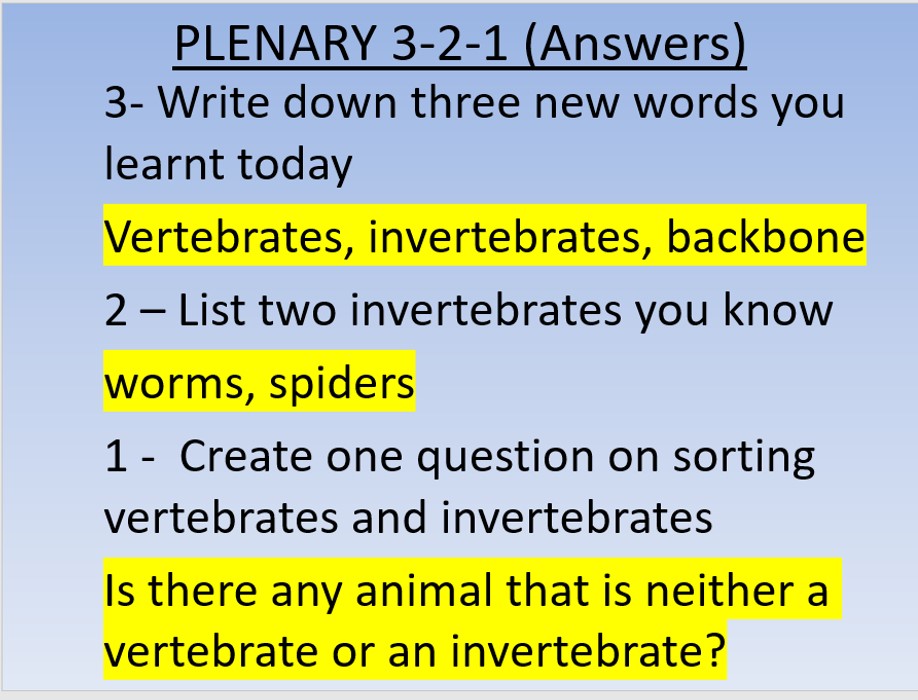 PLENARY 3-2-1 (Answers)

3- Write down three new words you learnt today

Vertebrates, invertebrates, backbone

2 – List two invertebrates you know

worms, spiders

1 - Create one question on sorting vertebrates and invertebrates

Is there any animal that is neither a vertebrate or an invertebrate?